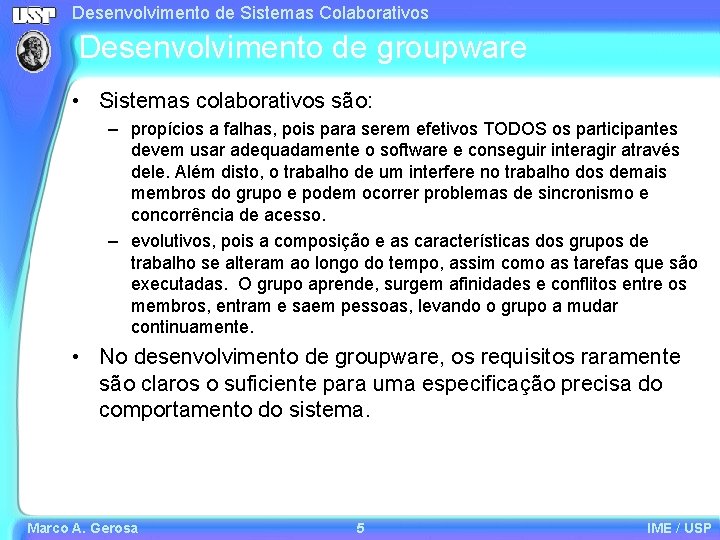 USP

Desenvolvimento de Sistemas Colaborativos

Desenvolvimento de groupware

• Sistemas colaborativos são:

– propícios a falhas, pois para serem efetivos TODOS os participantes devem usar adequadamente o software e conseguir interagir através dele. Além disto, o trabalho de um interfere no trabalho dos demais membros do grupo e podem ocorrer problemas de sincronismo e concorrência de acesso.

– evolutivos, pois a composição e as características dos grupos de trabalho se alteram ao longo do tempo, assim como as tarefas que são executadas. O grupo aprende, surgem afinidades e conflitos entre os membros, entram e saem pessoas, levando o grupo a mudar continuamente.

• No desenvolvimento de groupware, os requisitos raramente são claros o suficiente para uma especificação precisa do comportamento do sistema.

Marco A. Gerosa

5

IME / USP